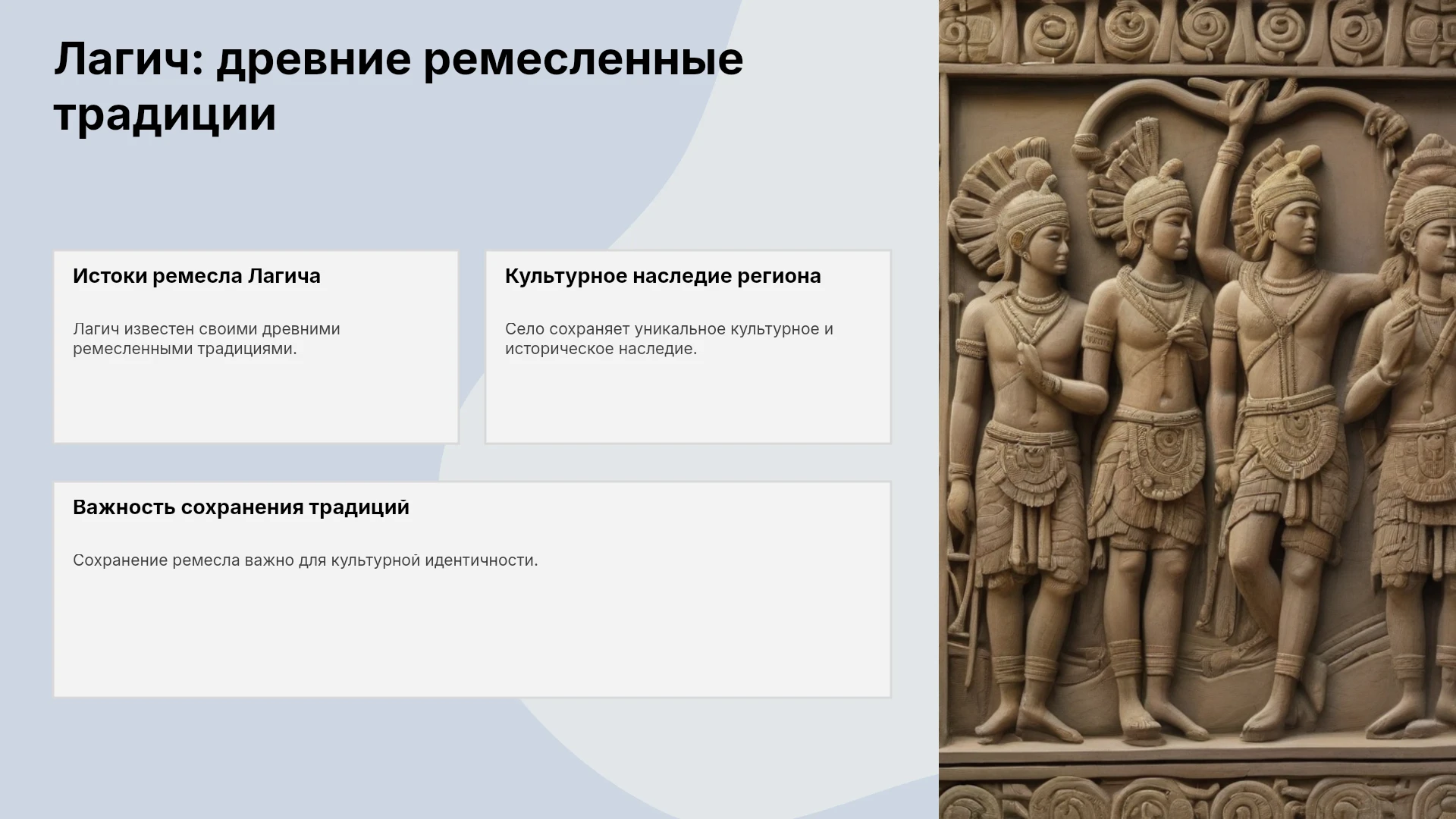 Лагич: древние ремесленные традиции

Истоки ремесла Лагича

Лагич известен своими древними ремесленными традициями.

Культурное наследие региона

Село сохраняет уникальное культурное и историческое наследие.

Важность сохранения традиций

Сохранение ремесла важно для культурной идентичности.